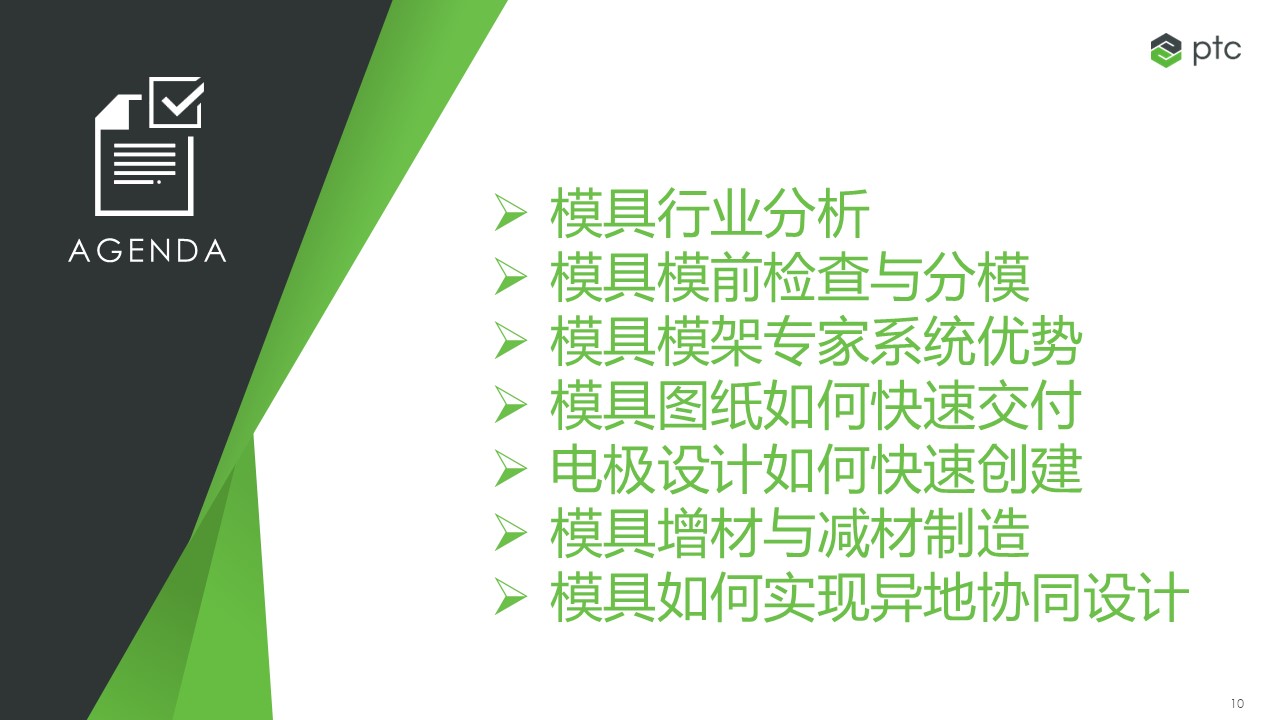 ptc

AGENDA

➢ 模具行业分析
➢ 模具模前检查与分模
➢ 模具模架专家系统优势
➢ 模具图纸如何快速交付
➢ 电极设计如何快速创建
➢ 模具增材与减材制造
➢ 模具如何实现异地协同设计

10